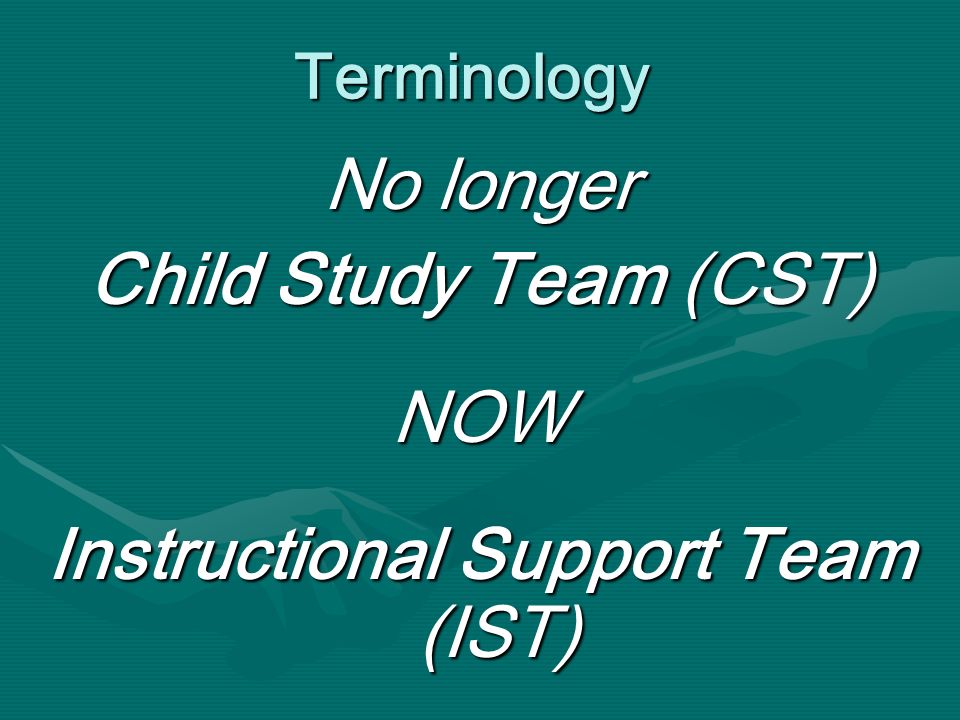 Terminology

No longer
Child Study Team (CST)

NOW

Instructional Support Team (IST)